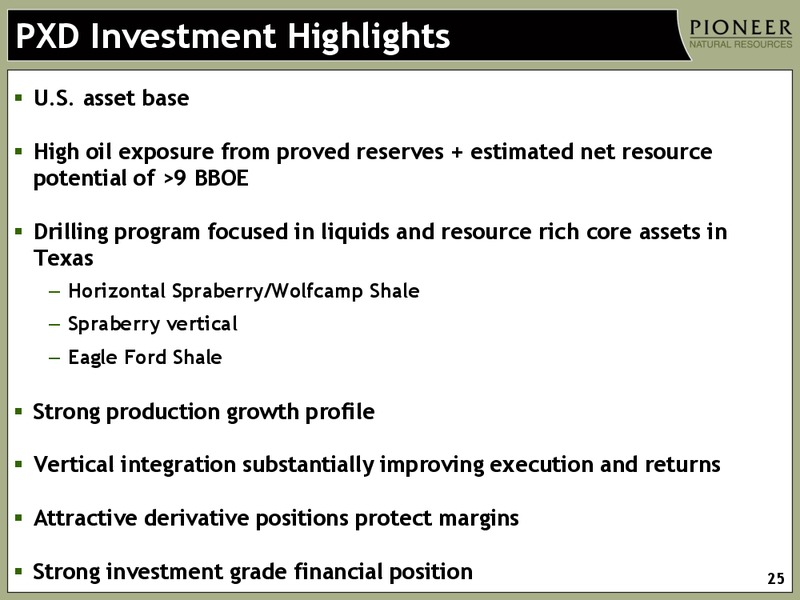 PXD Investment Highlights

PIONEER
NATURAL RESOURCES

▪ U.S. asset base

▪ High oil exposure from proved reserves + estimated net resource potential of >9 BBOE

▪ Drilling program focused in liquids and resource rich core assets in Texas
– Horizontal Spraberry/Wolfcamp Shale
– Spraberry vertical
– Eagle Ford Shale

▪ Strong production growth profile

▪ Vertical integration substantially improving execution and returns

▪ Attractive derivative positions protect margins

▪ Strong investment grade financial position

25